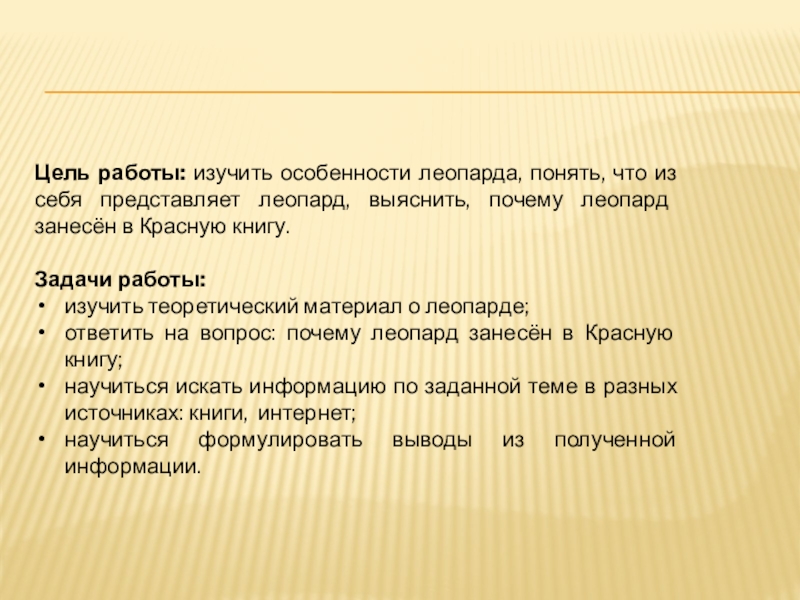 Цель работы: изучить особенности леопарда, понять, что из себя представляет леопард, выяснить, почему леопард занесён в Красную книгу.

Задачи работы:
• изучить теоретический материал о леопарде;
• ответить на вопрос: почему леопард занесён в Красную книгу;
• научиться искать информацию по заданной теме в разных источниках: книги, интернет;
• научиться формулировать выводы из полученной информации.